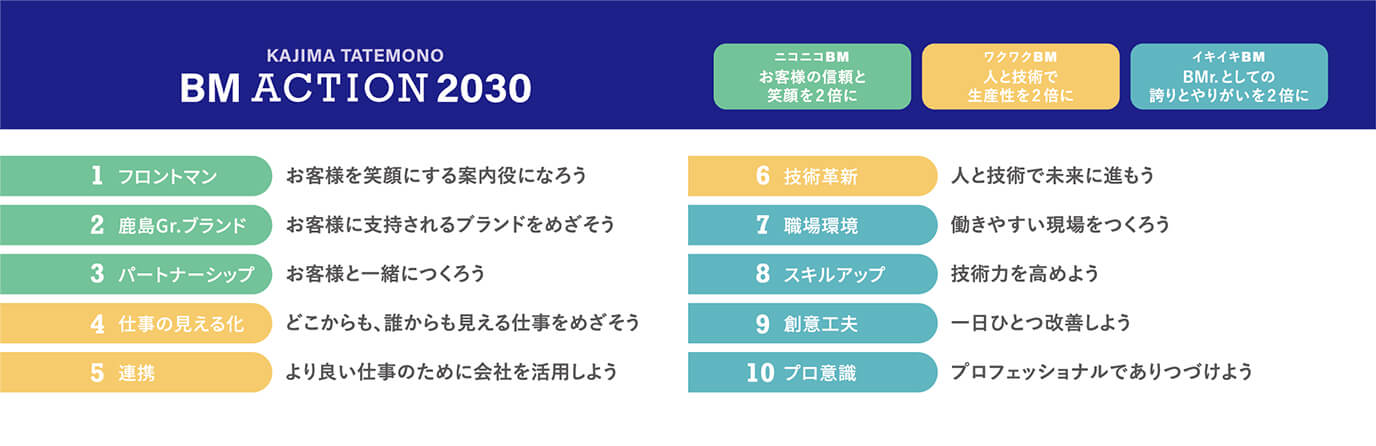 KAJIMA TATEMONO
BM ACTION 2030

ニコニコBM
お客様の信頼と笑顔を2倍に

ワクワクBM
人と技術で生産性を2倍に

イキイキBM
BMr.としての誇りとやりがいを2倍に

1 フロントマン お客様を笑顔にする案内役になろう
2 鹿島Gr.ブランド お客様に支持されるブランドをめざそう
3 パートナーシップ お客様と一緒につくろう
4 仕事の見える化 どこからも、誰からも見える仕事をめざそう
5 連携 より良い仕事のために会社を活用しよう

6 技術革新 人と技術で未来に進もう
7 職場環境 働きやすい現場をつくろう
8 スキルアップ 技術力を高めよう
9 創意工夫 一日ひとつ改善しよう
10 プロ意識 プロフェッショナルでありつづけよう